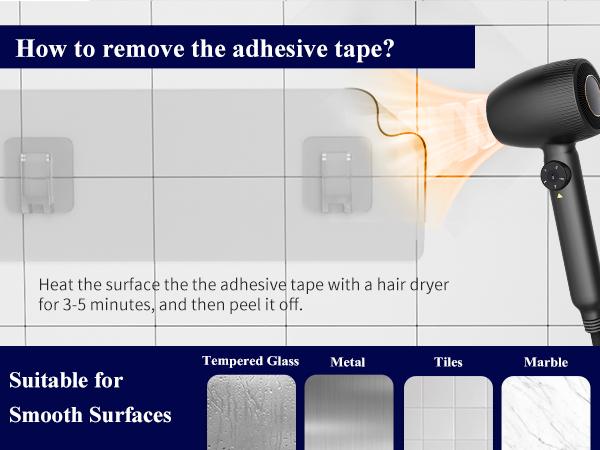 How to remove the adhesive tape?

Heat the surface the the adhesive tape with a hair dryer for 3-5 minutes, and then peel it off.

Suitable for Smooth Surfaces

Tempered Glass

Metal

Tiles

Marble